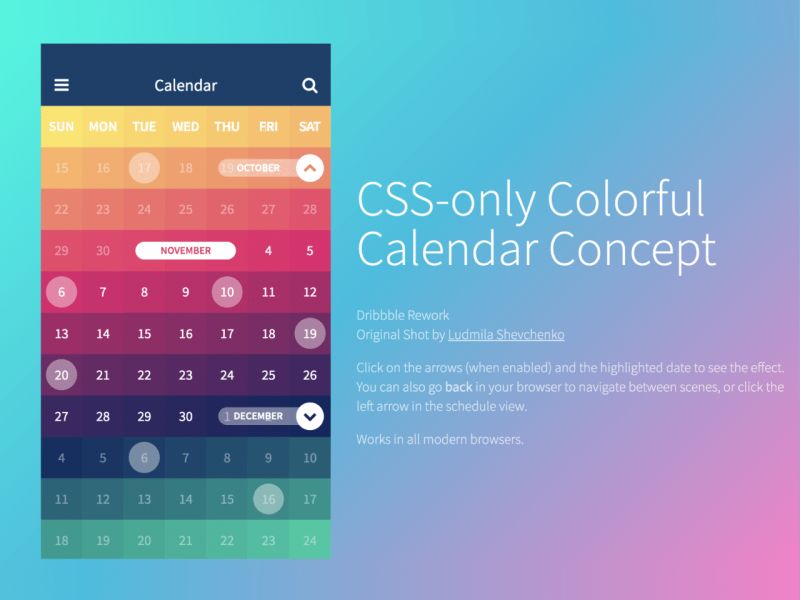 Calendar

| SUN | MON | TUE | WED | THU | FRI | SAT |
|---|---|---|---|---|---|---|
| 15 | 16 | 17 | 18 | 19 OCTOBER | | |
| 22 | 23 | 24 | 25 | 26 | 27 | 28 |
| 29 | 30 | NOVEMBER | | | 4 | 5 |
| 6 | 7 | 8 | 9 | 10 | 11 | 12 |
| 13 | 14 | 15 | 16 | 17 | 18 | 19 |
| 20 | 21 | 22 | 23 | 24 | 25 | 26 |
| 27 | 28 | 29 | 30 | 1 DECEMBER | | |
| 4 | 5 | 6 | 7 | 8 | 9 | 10 |
| 11 | 12 | 13 | 14 | 15 | 16 | 17 |
| 18 | 19 | 20 | 21 | 22 | 23 | 24 |

CSS-only Colorful Calendar Concept

Dribbble Rework
Original Shot by Ludmila Shevchenko

Click on the arrows (when enabled) and the highlighted date to see the effect. You can also go back in your browser to navigate between scenes, or click the left arrow in the schedule view.

Works in all modern browsers.